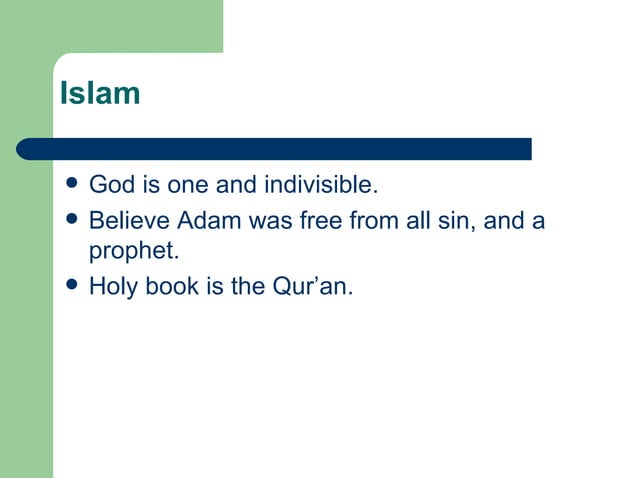 Islam

- God is one and indivisible.
- Believe Adam was free from all sin, and a prophet.
- Holy book is the Qur’an.